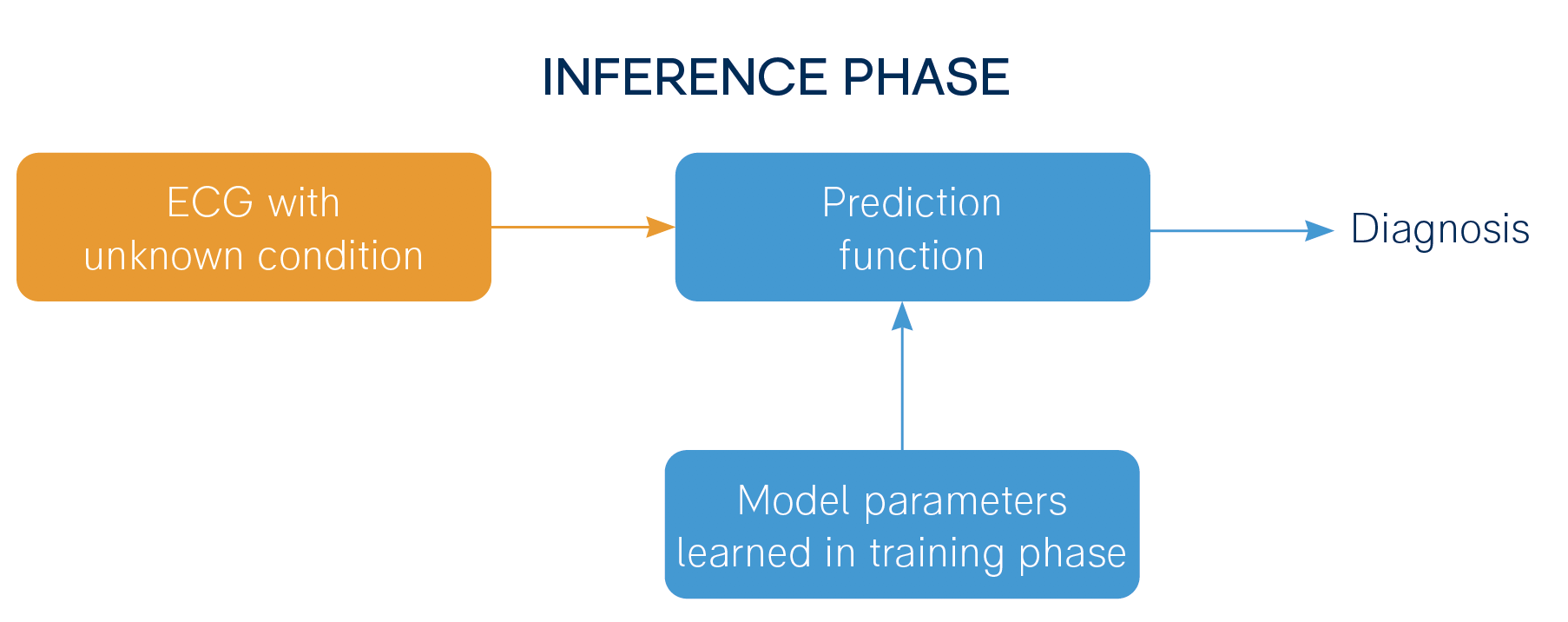 INFERENCE PHASE

ECG with unknown condition

Prediction function

Diagnosis

Model parameters learned in training phase